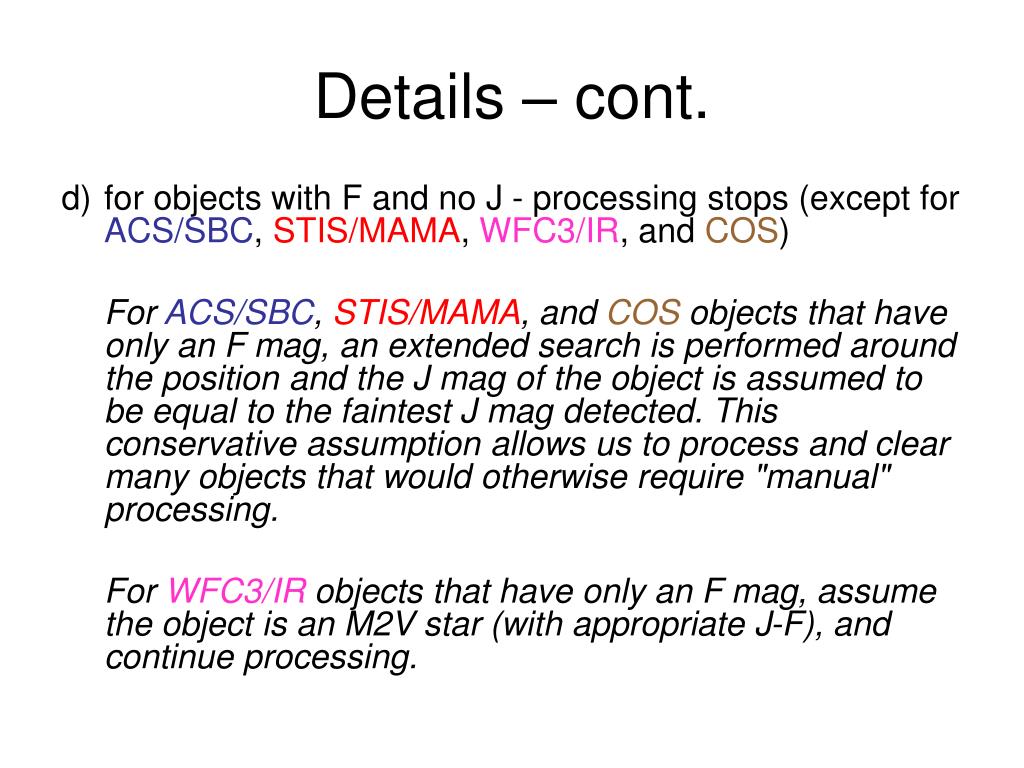 Details – cont.

d) for objects with F and no J - processing stops (except for ACS/SBC, STIS/MAMA, WFC3/IR, and COS)

For ACS/SBC, STIS/MAMA, and COS objects that have only an F mag, an extended search is performed around the position and the J mag of the object is assumed to be equal to the faintest J mag detected. This conservative assumption allows us to process and clear many objects that would otherwise require "manual" processing.

For WFC3/IR objects that have only an F mag, assume the object is an M2V star (with appropriate J-F), and continue processing.